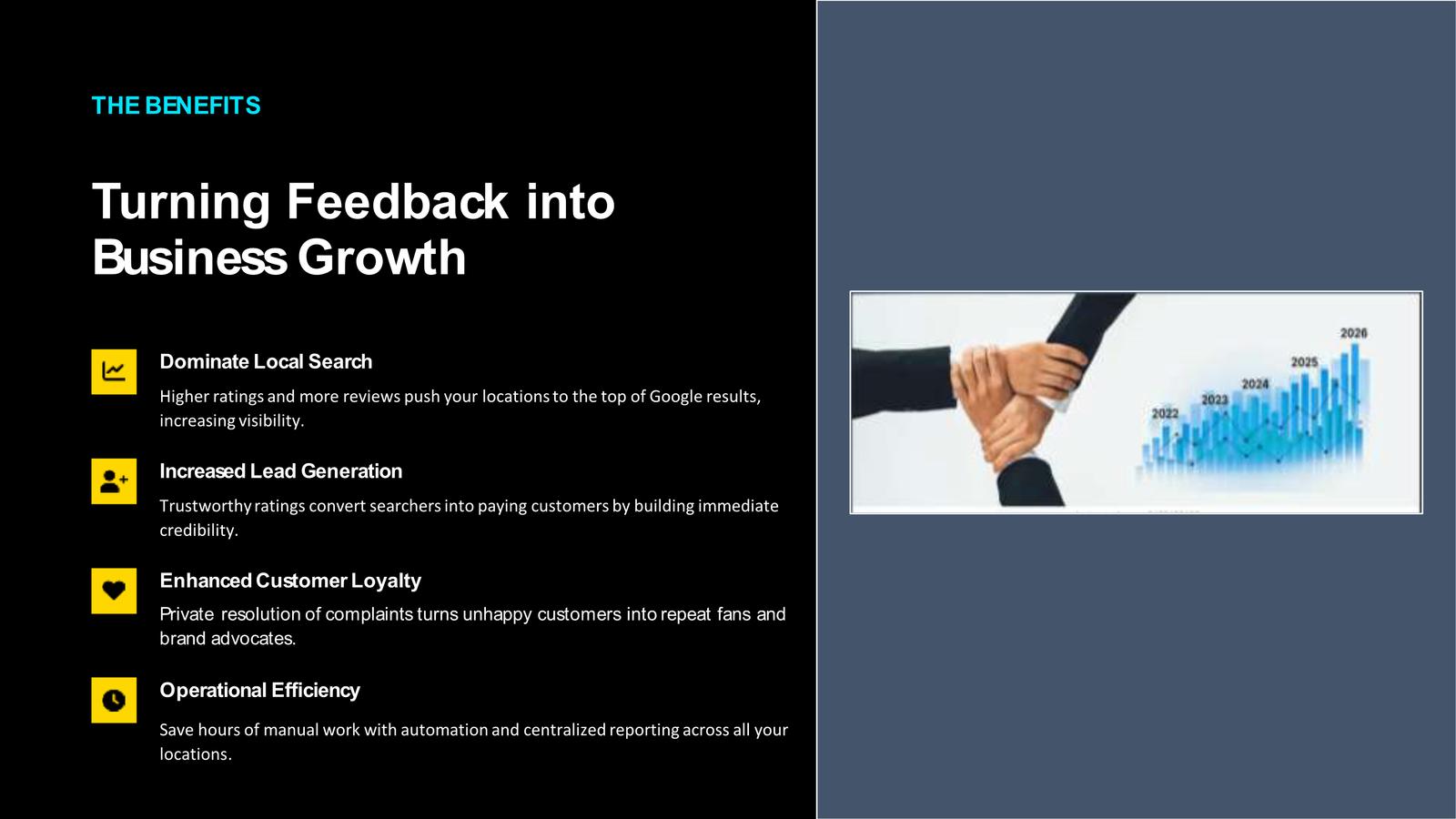 THE BENEFITS

Turning Feedback into Business Growth

Dominate Local Search

Higher ratings and more reviews push your locations to the top of Google results, increasing visibility.

Increased Lead Generation

Trustworthy ratings convert searchers into paying customers by building immediate credibility.

Enhanced Customer Loyalty

Private resolution of complaints turns unhappy customers into repeat fans and brand advocates.

Operational Efficiency

Save hours of manual work with automation and centralized reporting across all your locations.

2022

2023

2024

2025

2026